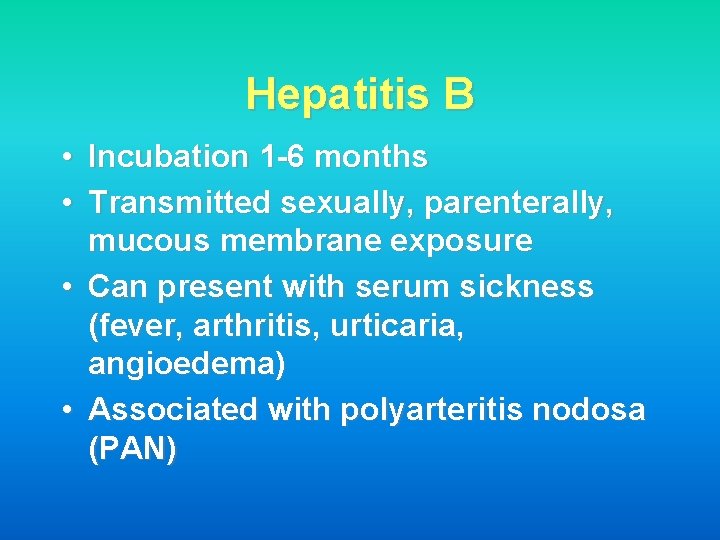 Hepatitis B

• Incubation 1-6 months
• Transmitted sexually, parenterally, mucous membrane exposure
• Can present with serum sickness (fever, arthritis, urticaria, angioedema)
• Associated with polyarteritis nodosa (PAN)